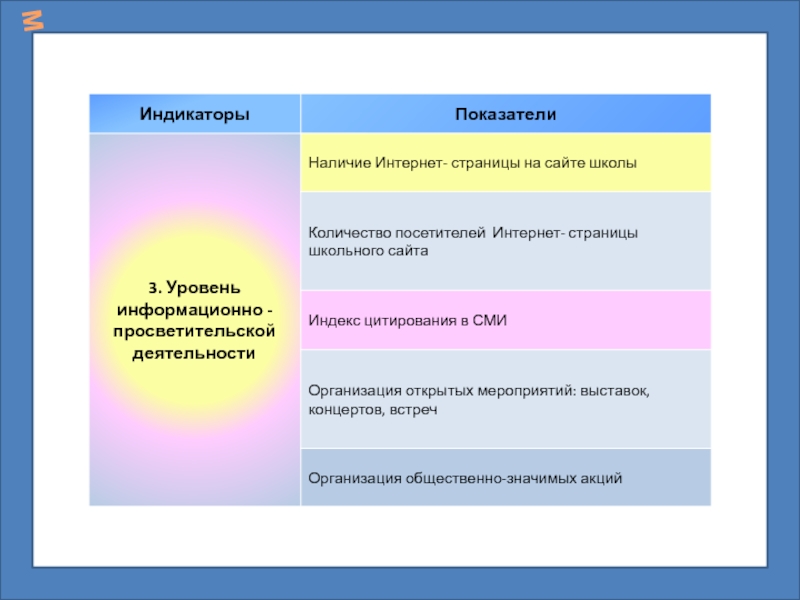 | Индикаторы | Показатели |
|---|---|
| 3. Уровень информационно - просветительской деятельности | Наличие Интернет- страницы на сайте школы |
| | Количество посетителей Интернет- страницы школьного сайта |
| | Индекс цитирования в СМИ |
| | Организация открытых мероприятий: выставок, концертов, встреч |
| | Организация общественно-значимых акций |